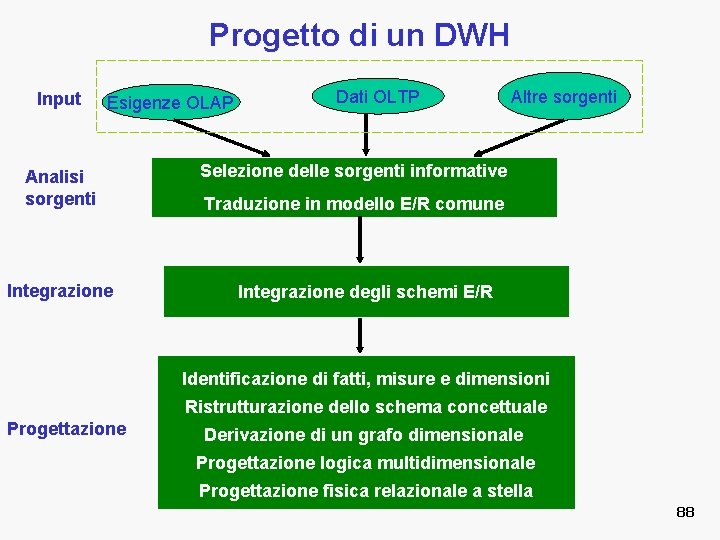 Progetto di un DWH

Input

Esigenze OLAP

Dati OLTP

Altre sorgenti

Analisi sorgenti

Selezione delle sorgenti informative

Traduzione in modello E/R comune

Integrazione

Integrazione degli schemi E/R

Progettazione

Identificazione di fatti, misure e dimensioni

Ristrutturazione dello schema concettuale

Derivazione di un grafo dimensionale

Progettazione logica multidimensionale

Progettazione fisica relazionale a stella

88